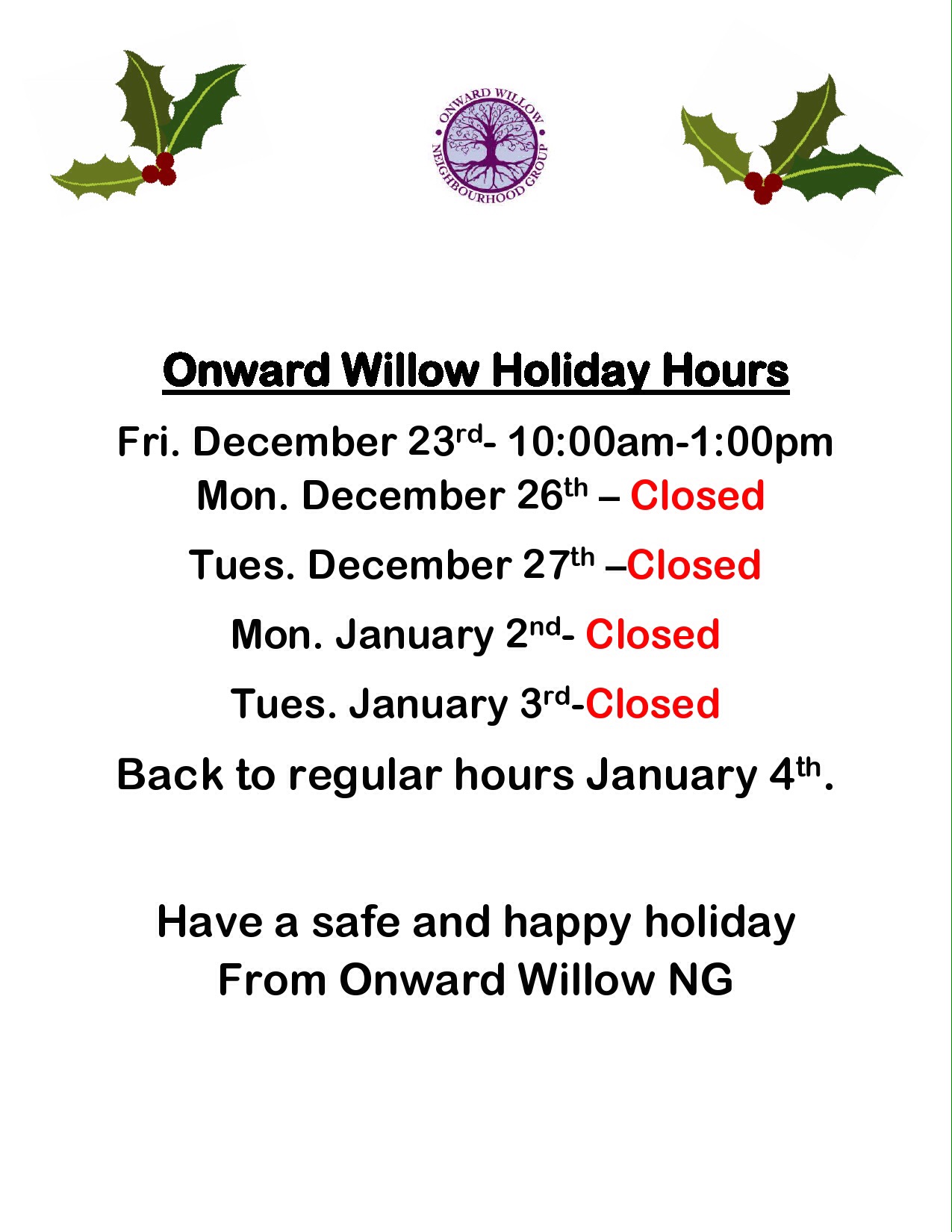 ONWARD WILLOW
NEIGHBOURHOOD GROUP

Onward Willow Holiday Hours

Fri. December 23rd- 10:00am-1:00pm
Mon. December 26th – Closed

Tues. December 27th –Closed

Mon. January 2nd- Closed

Tues. January 3rd-Closed

Back to regular hours January 4th.

Have a safe and happy holiday
From Onward Willow NG